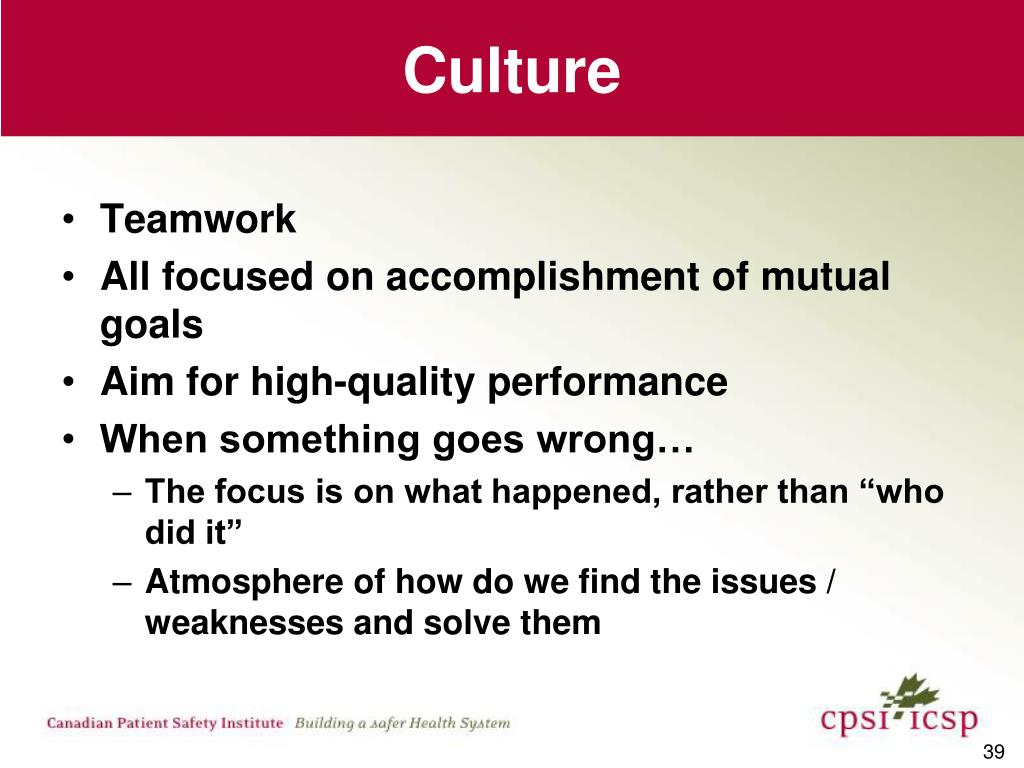 Culture

• Teamwork
• All focused on accomplishment of mutual goals
• Aim for high-quality performance
• When something goes wrong…
– The focus is on what happened, rather than “who did it”
– Atmosphere of how do we find the issues / weaknesses and solve them

Canadian Patient Safety Institute Building a safer Health System

cpsi icsp

39